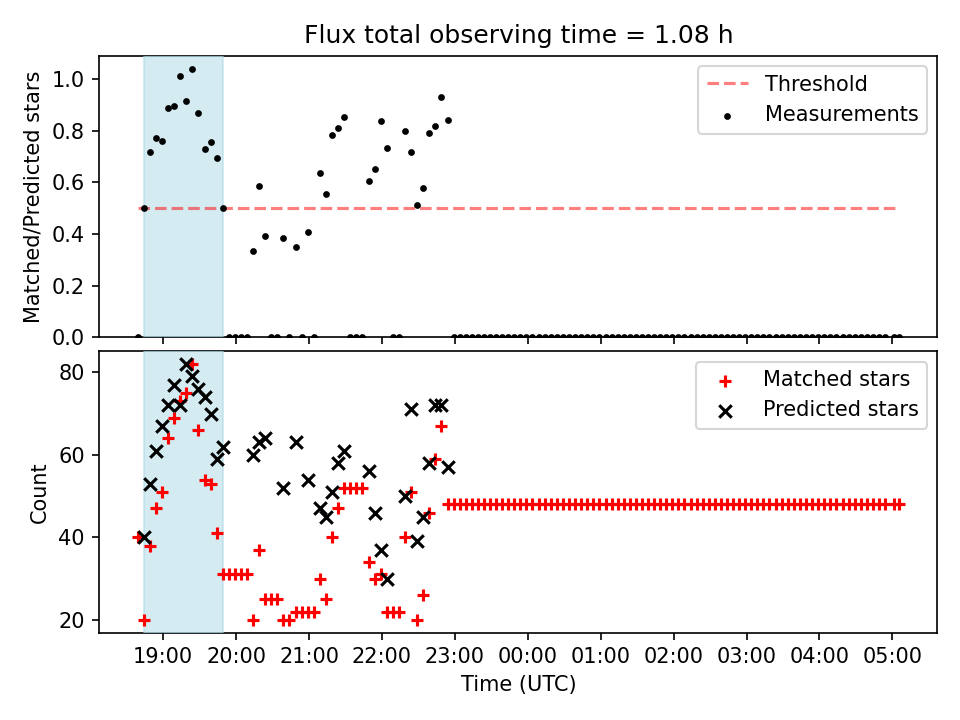 Flux total observing time = 1.08 h

Matched/Predicted stars

1.0
0.8
0.6
0.4
0.2
0.0

Threshold
Measurements

Count

80
60
40
20

Matched stars
Predicted stars

19:00 20:00 21:00 22:00 23:00 00:00 01:00 02:00 03:00 04:00 05:00

Time (UTC)